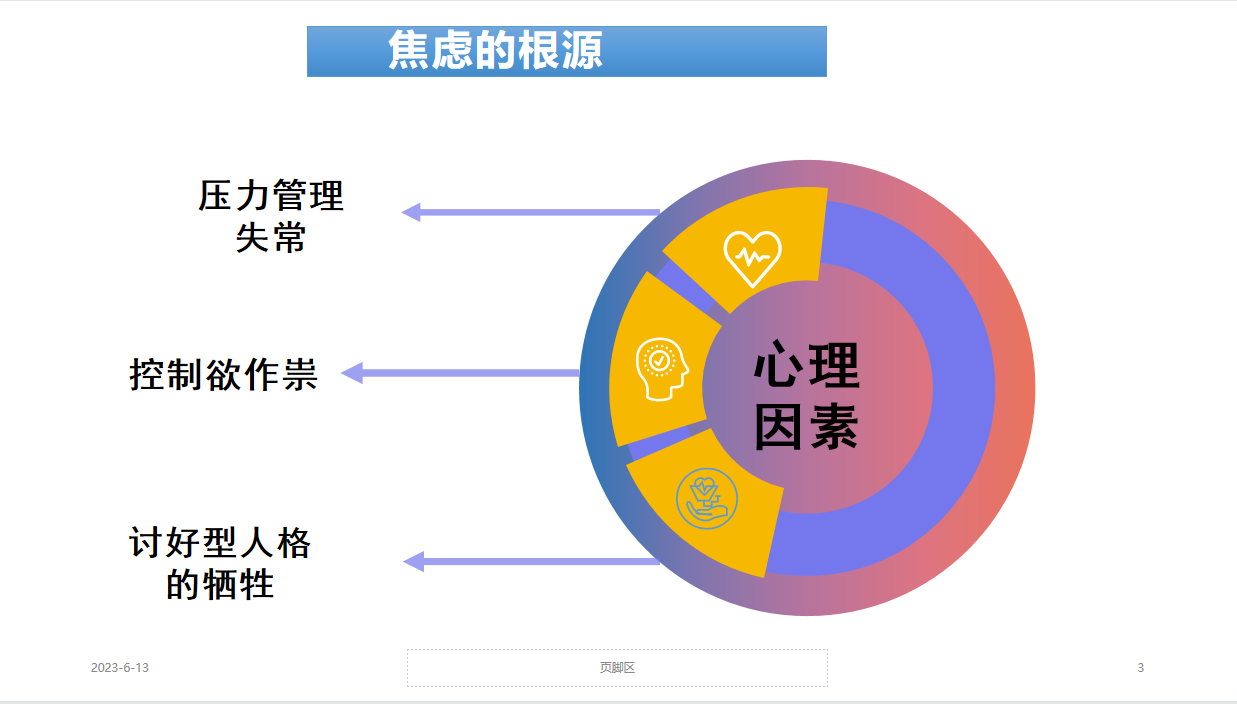 焦虑的根源

压力管理失常

控制欲作祟

讨好型人格的牺牲

心理因素

2023-6-13

页脚区

3